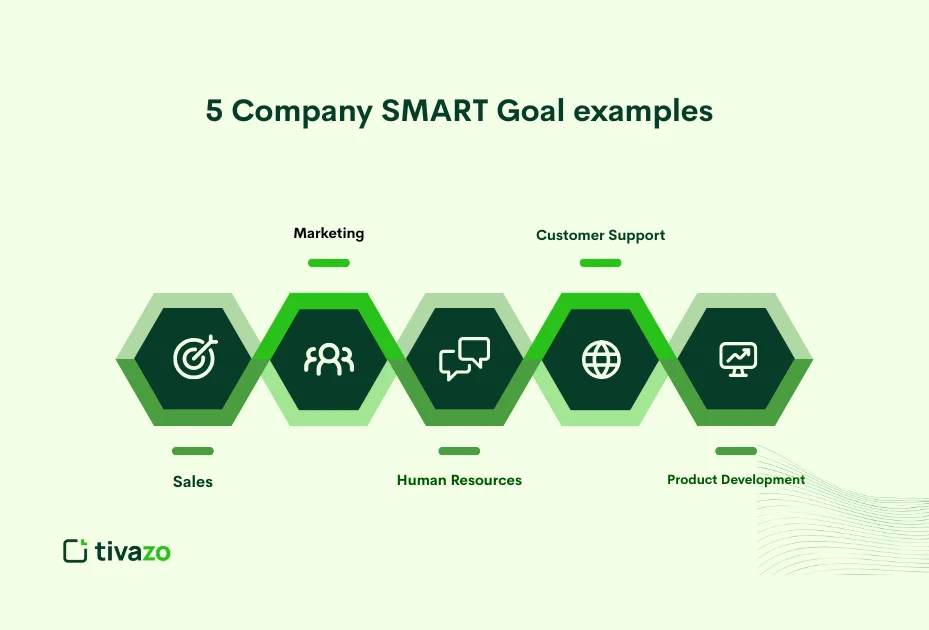 5 Company SMART Goal examples

Marketing

Customer Support

Sales

Human Resources

Product Development

tivazo